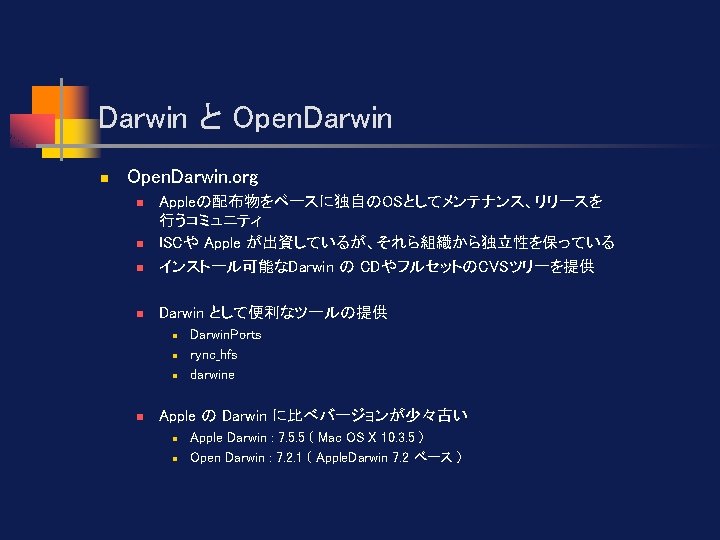 Darwin と OpenDarwin

OpenDarwin.org

Appleの配布物をベースに独自のOSとしてメンテナンス、リリースを行うコミュニティ

ISCや Apple が出資しているが、それら組織から独立性を保っている

インストール可能なDarwin の CDやフルセットのCVSツリーを提供

Darwin として便利なツールの提供

DarwinPorts

rync_hfs

darwine

Apple の Darwin に比べバージョンが少々古い

Apple Darwin : 7.5.5 ( Mac OS X 10.3.5 )

Open Darwin : 7.2.1 ( AppleDarwin 7.2 ベース )